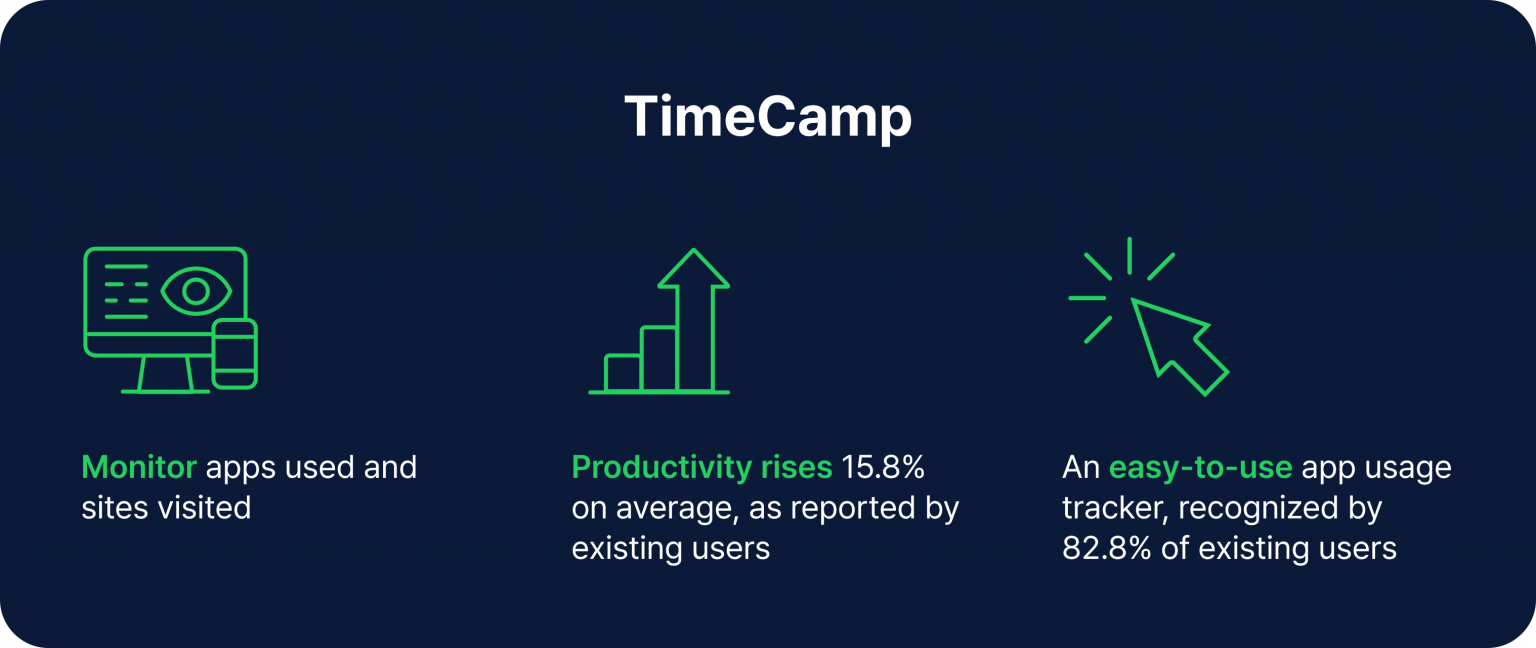 TimeCamp

Monitor apps used and sites visited

Productivity rises 15.8% on average, as reported by existing users

An easy-to-use app usage tracker, recognized by 82.8% of existing users